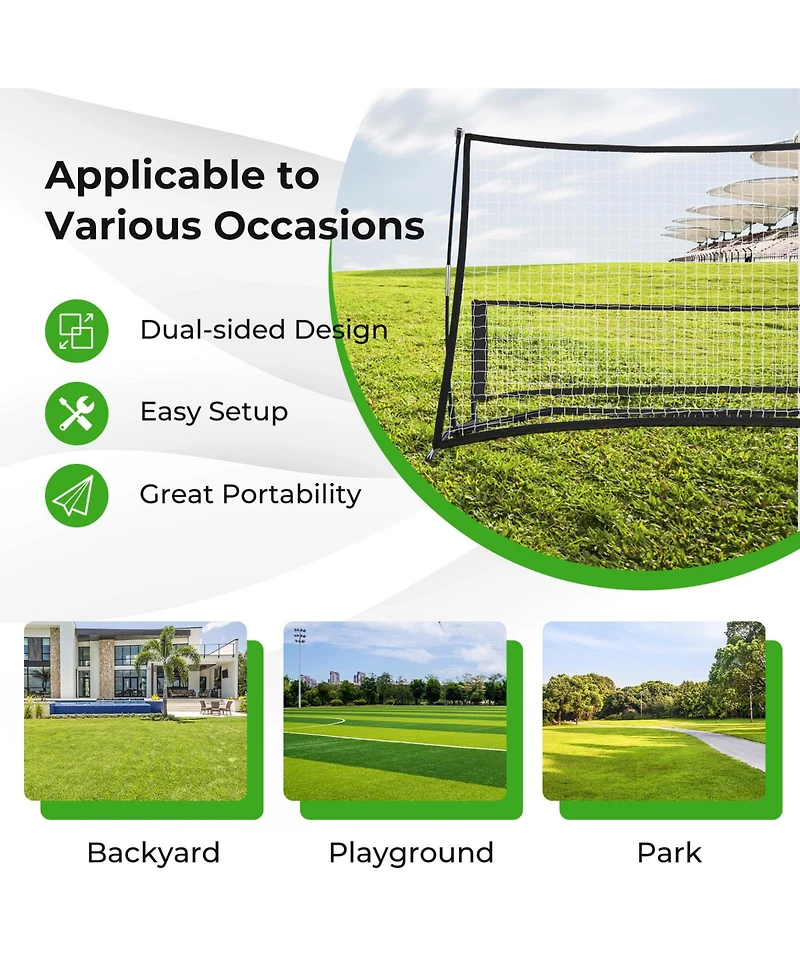 Applicable to Various Occasions

Dual-sided Design

Easy Setup

Great Portability

Backyard

Playground

Park